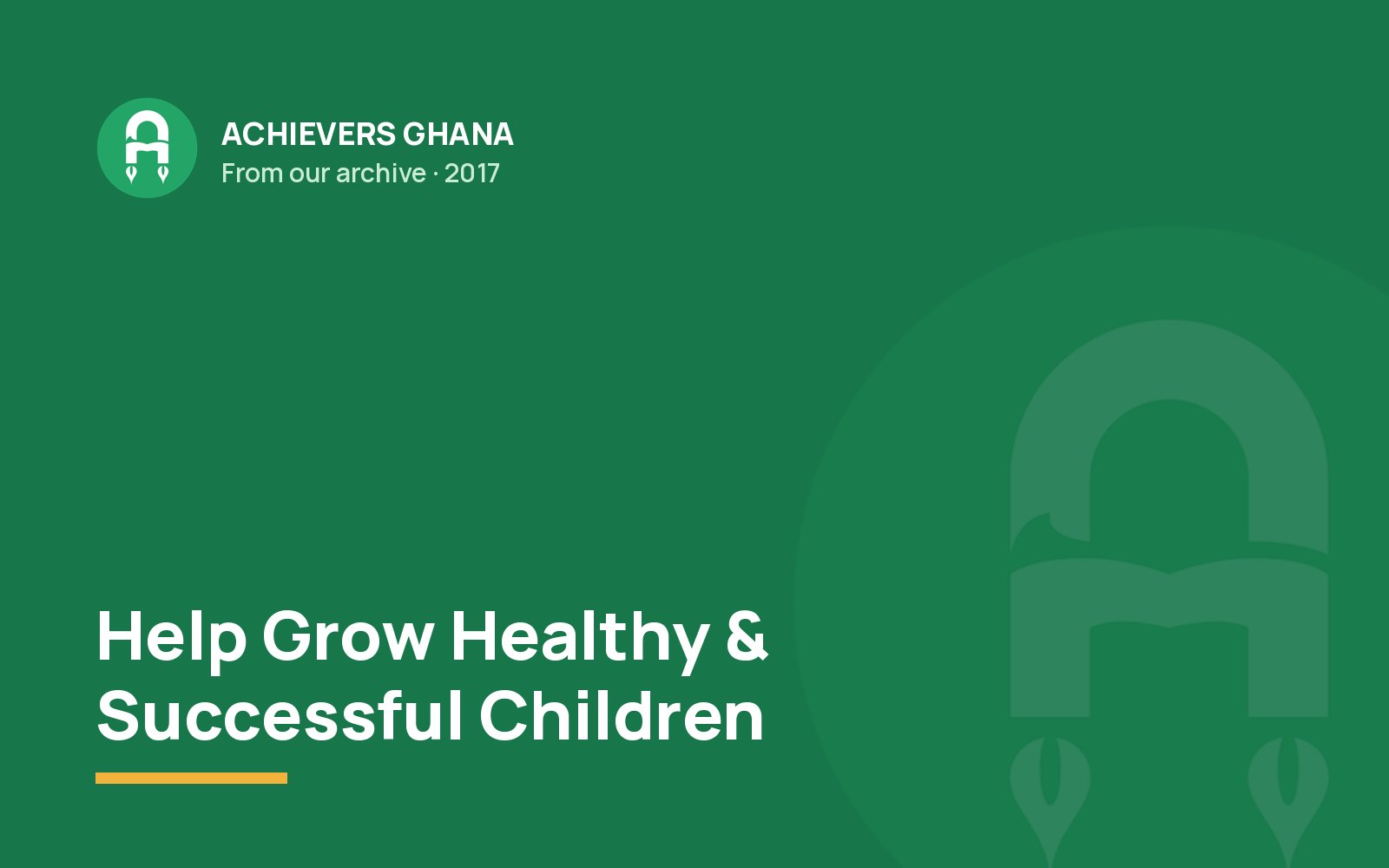 ACHIEVERS GHANA
From our archive · 2017

Help Grow Healthy & Successful Children